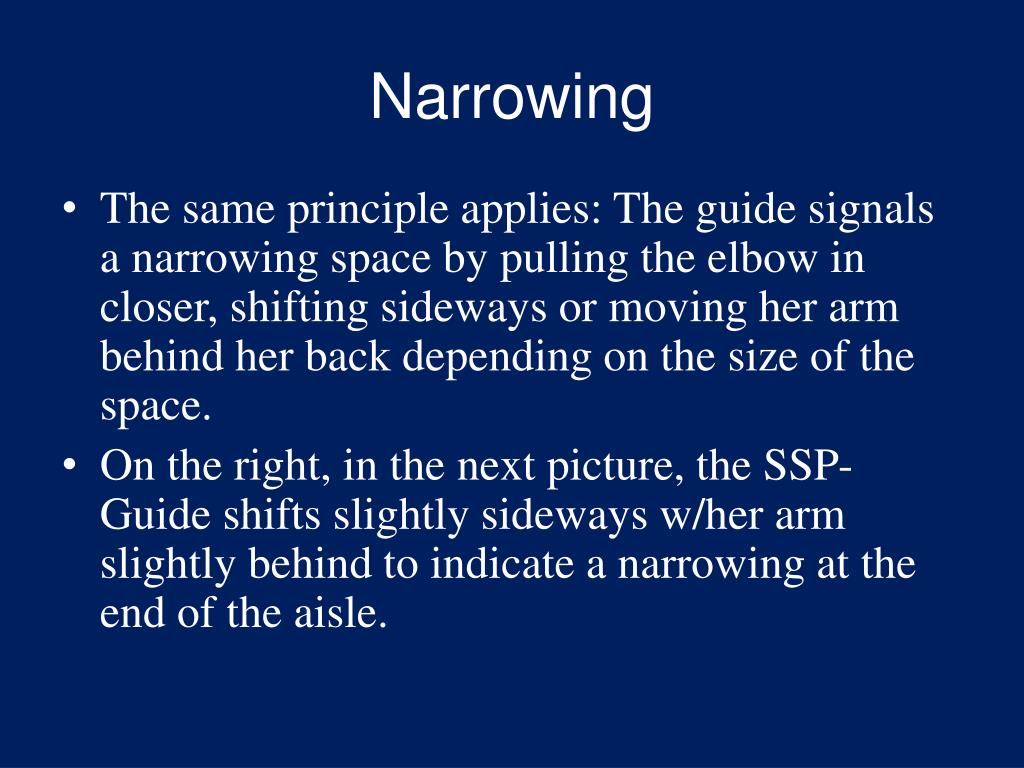 Narrowing

• The same principle applies: The guide signals a narrowing space by pulling the elbow in closer, shifting sideways or moving her arm behind her back depending on the size of the space.
• On the right, in the next picture, the SSP-Guide shifts slightly sideways w/her arm slightly behind to indicate a narrowing at the end of the aisle.